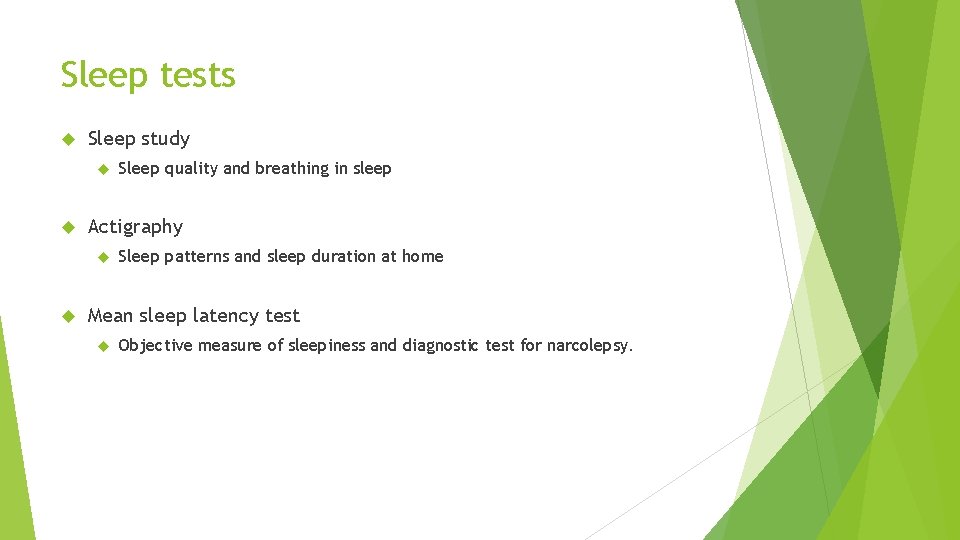 Sleep tests

Sleep study

Sleep quality and breathing in sleep

Actigraphy

Sleep patterns and sleep duration at home

Mean sleep latency test

Objective measure of sleepiness and diagnostic test for narcolepsy.